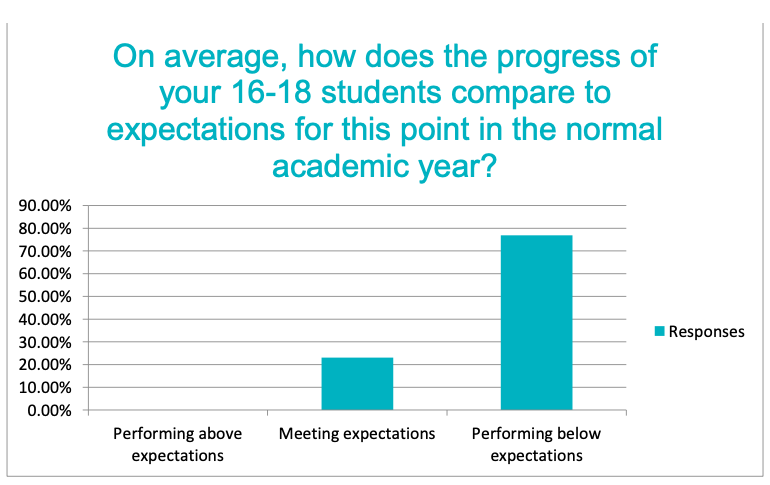 On average, how does the progress of your 16-18 students compare to expectations for this point in the normal academic year?

90.00%
80.00%
70.00%
60.00%
50.00%
40.00%
30.00%
20.00%
10.00%
0.00%

Performing above expectations
Meeting expectations
Performing below expectations

Responses